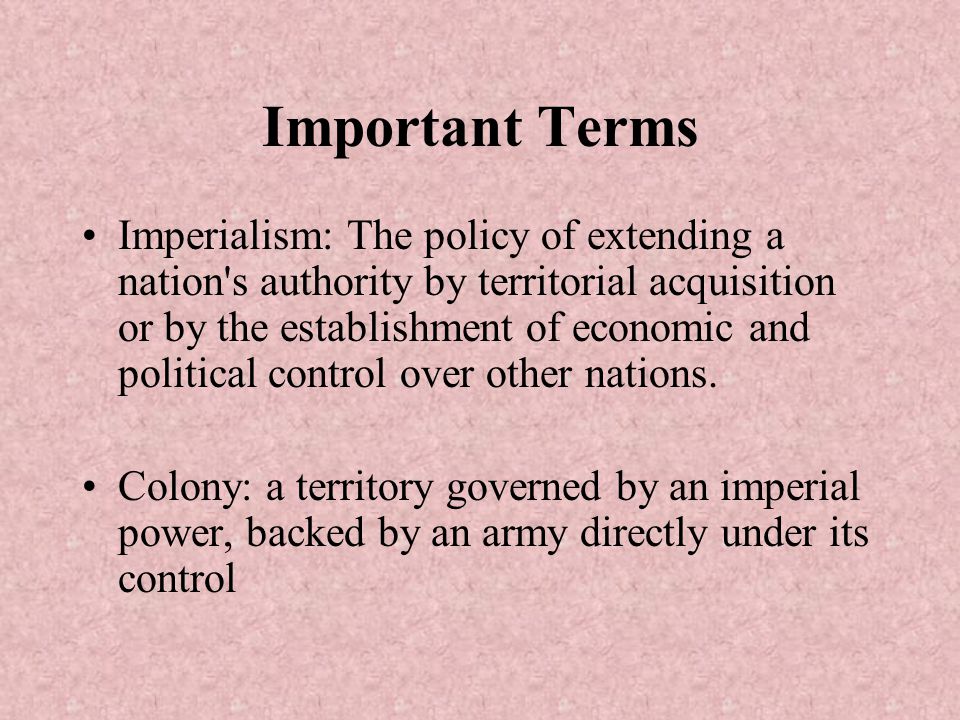 Important Terms

• Imperialism: The policy of extending a nation's authority by territorial acquisition or by the establishment of economic and political control over other nations.

• Colony: a territory governed by an imperial power, backed by an army directly under its control